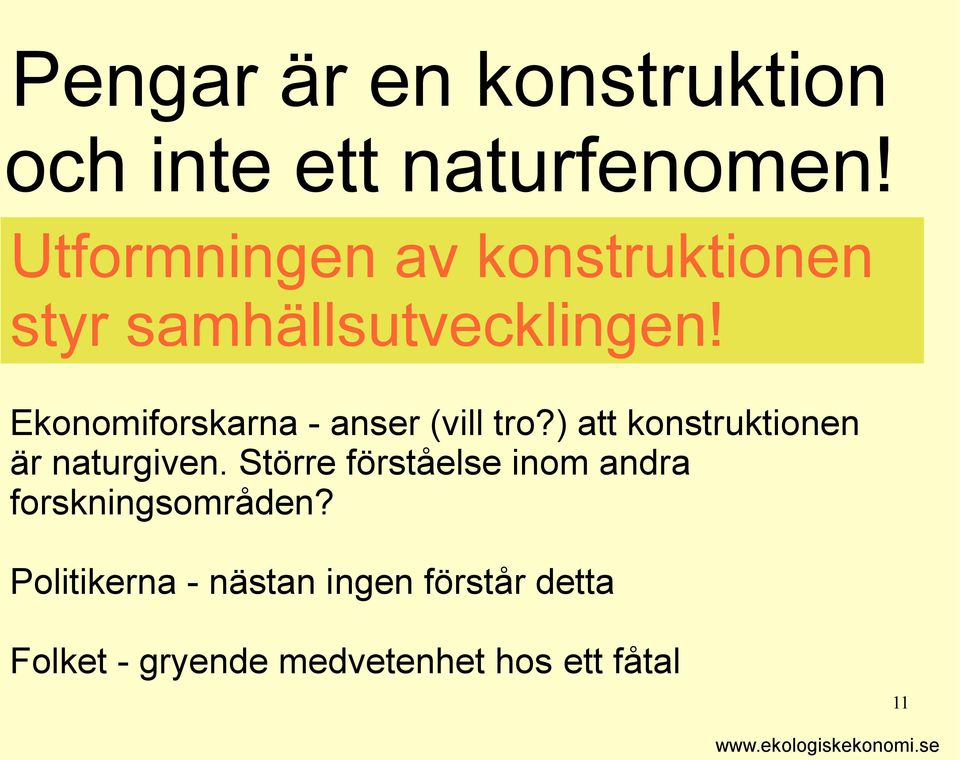 Pengar är en konstruktion och inte ett naturfenomen!

Utformningen av konstruktionen styr samhällsutvecklingen!

Ekonomiforskarna - anser (vill tro?) att konstruktionen är naturgiven. Större förståelse inom andra forskningsområden?

Politikerna - nästan ingen förstår detta

Folket - gryende medvetenhet hos ett fåtal

11

www.ekologiskekonomi.se